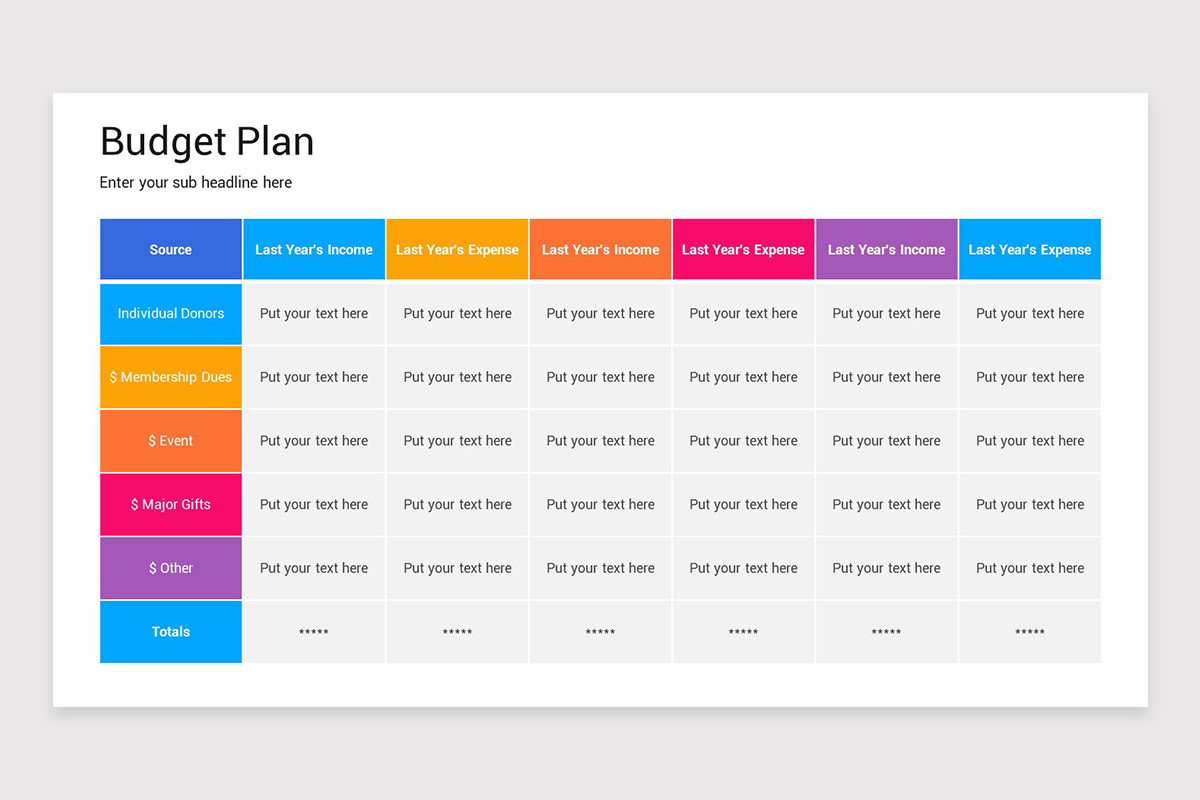 Budget Plan

Enter your sub headline here

| Source | Last Year's Income | Last Year's Expense | Last Year's Income | Last Year's Expense | Last Year's Income | Last Year's Expense |
|---|---|---|---|---|---|---|
| Individual Donors | Put your text here | Put your text here | Put your text here | Put your text here | Put your text here | Put your text here |
| $ Membership Dues | Put your text here | Put your text here | Put your text here | Put your text here | Put your text here | Put your text here |
| $ Event | Put your text here | Put your text here | Put your text here | Put your text here | Put your text here | Put your text here |
| $ Major Gifts | Put your text here | Put your text here | Put your text here | Put your text here | Put your text here | Put your text here |
| $ Other | Put your text here | Put your text here | Put your text here | Put your text here | Put your text here | Put your text here |
| Totals | ***** | ***** | ***** | ***** | ***** | ***** |